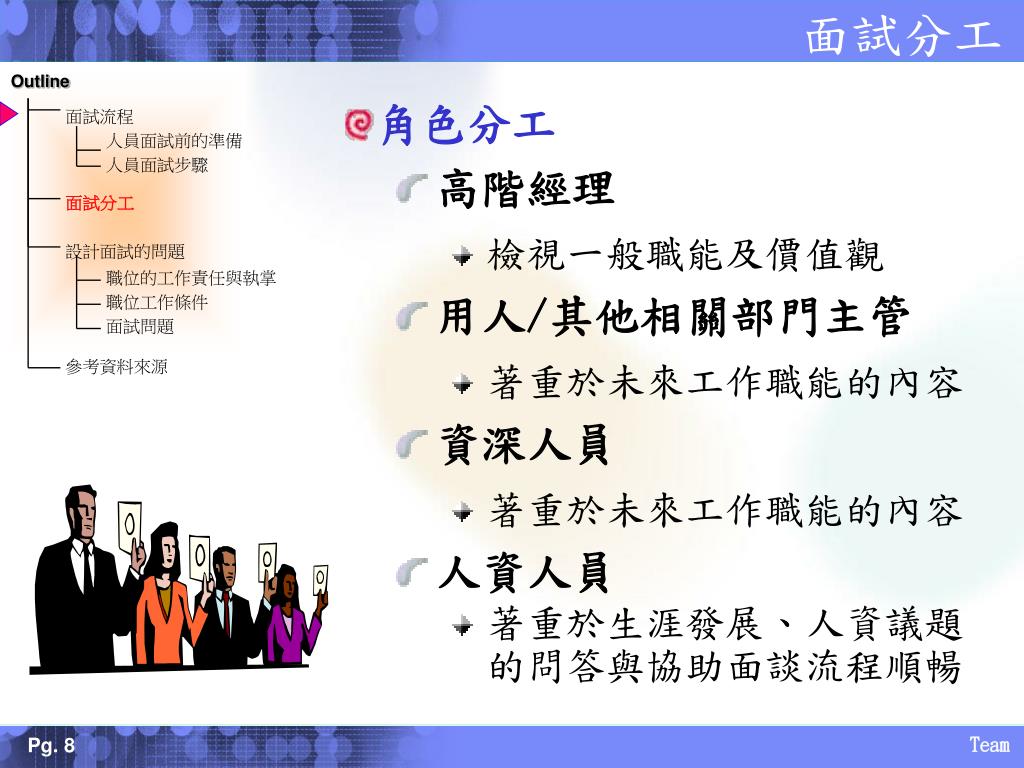 面試分工

Outline

面試流程
人員面試前的準備
人員面試步驟

面試分工

設計面試的問題
職位的工作責任與執掌
職位工作條件
面試問題

參考資料來源

角色分工

高階經理

檢視一般職能及價值觀

用人/其他相關部門主管

著重於未來工作職能的內容

資深人員

著重於未來工作職能的內容

人資人員

著重於生涯發展、人資議題的問答與協助面談流程順暢

0 0 0 0

Pg. 8

Team